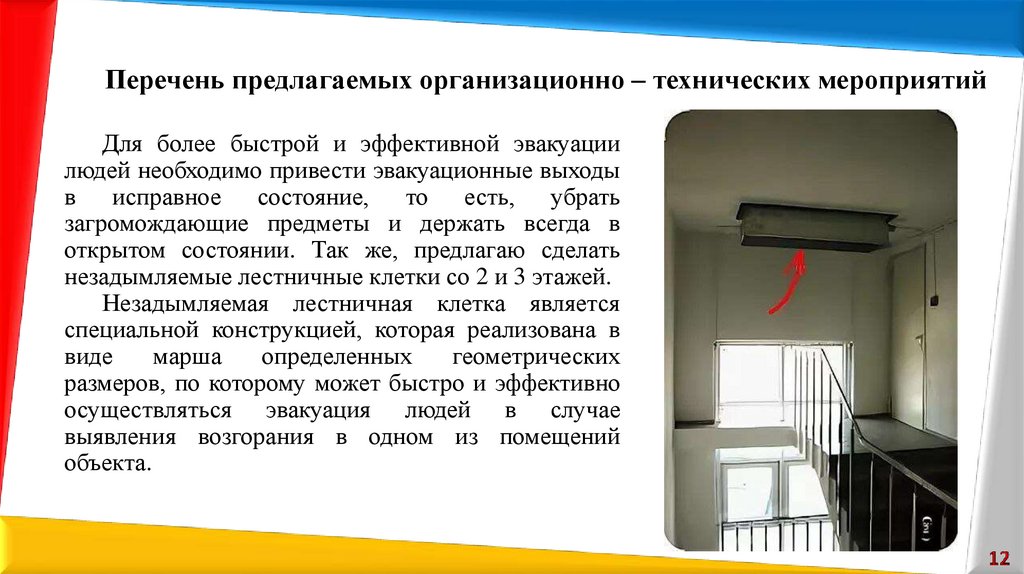 Перечень предлагаемых организационно – технических мероприятий

Для более быстрой и эффективной эвакуации людей необходимо привести эвакуационные выходы в исправное состояние, то есть, убрать загромождающие предметы и держать всегда в открытом состоянии. Так же, предлагаю сделать незадымляемые лестничные клетки со 2 и 3 этажей.

Незадымляемая лестничная клетка является специальной конструкцией, которая реализована в виде марша определенных геометрических размеров, по которому может быстро и эффективно осуществляться эвакуация людей в случае выявления возгорания в одном из помещений объекта.

12